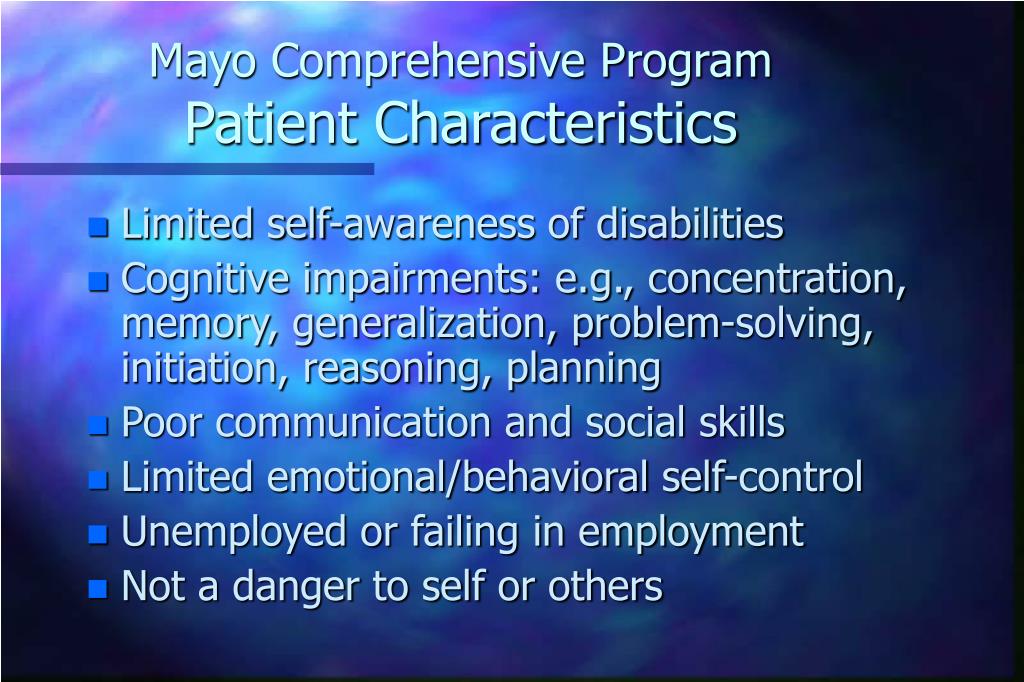 Mayo Comprehensive Program
Patient Characteristics

- Limited self-awareness of disabilities
- Cognitive impairments: e.g., concentration, memory, generalization, problem-solving, initiation, reasoning, planning
- Poor communication and social skills
- Limited emotional/behavioral self-control
- Unemployed or failing in employment
- Not a danger to self or others